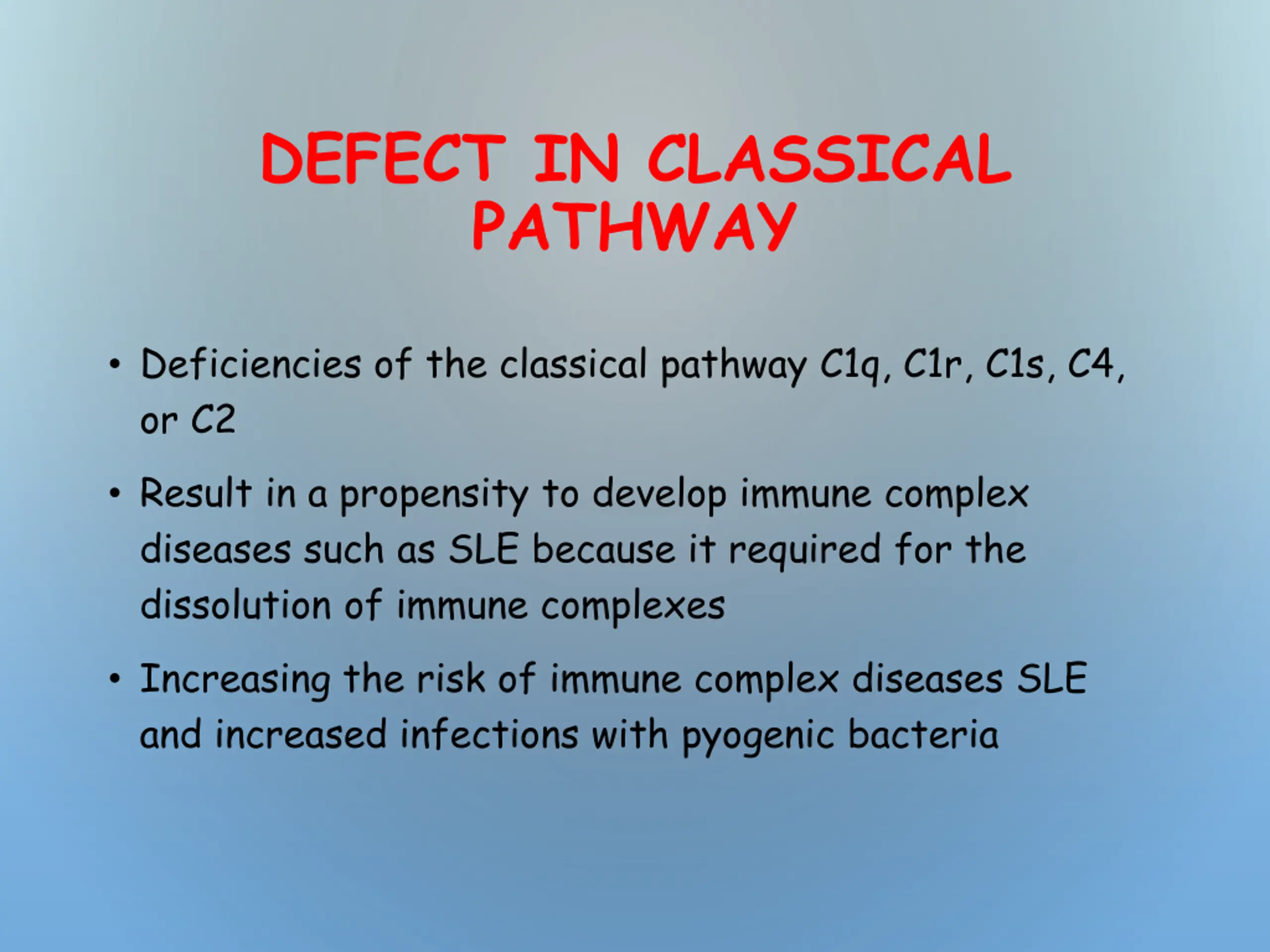 DEFECT IN CLASSICAL PATHWAY

• Deficiencies of the classical pathway C1q, C1r, C1s, C4, or C2

• Result in a propensity to develop immune complex diseases such as SLE because it required for the dissolution of immune complexes

• Increasing the risk of immune complex diseases SLE and increased infections with pyogenic bacteria